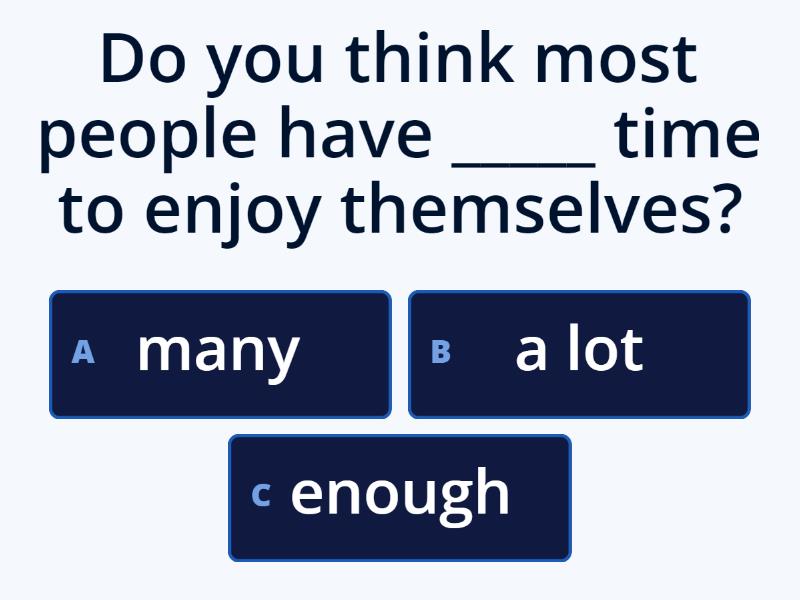 Do you think most people have _____ time to enjoy themselves?

A many

B a lot

C enough